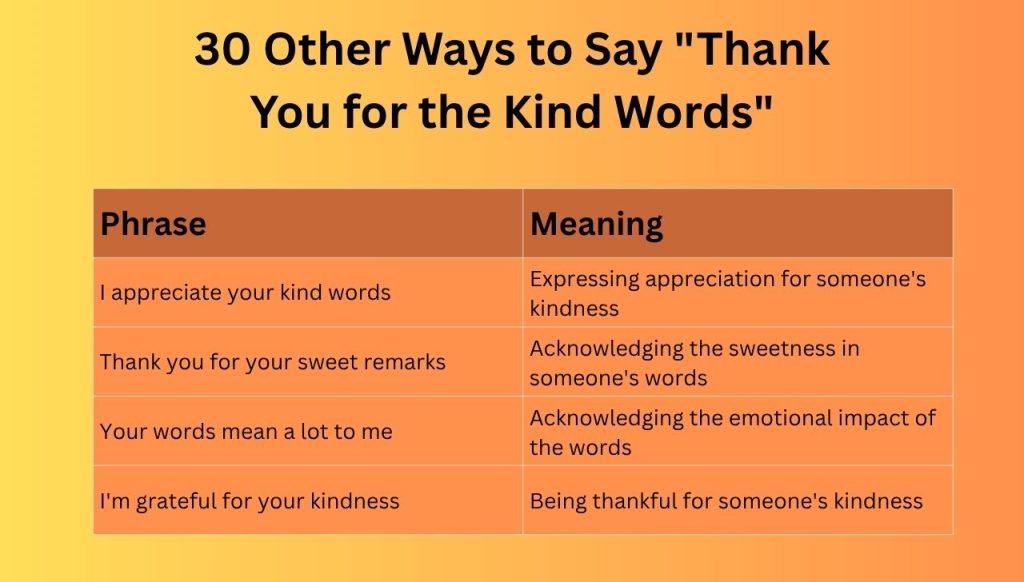 30 Other Ways to Say "Thank You for the Kind Words"

| Phrase | Meaning |
|---|---|
| I appreciate your kind words | Expressing appreciation for someone's kindness |
| Thank you for your sweet remarks | Acknowledging the sweetness in someone's words |
| Your words mean a lot to me | Acknowledging the emotional impact of the words |
| I'm grateful for your kindness | Being thankful for someone's kindness |